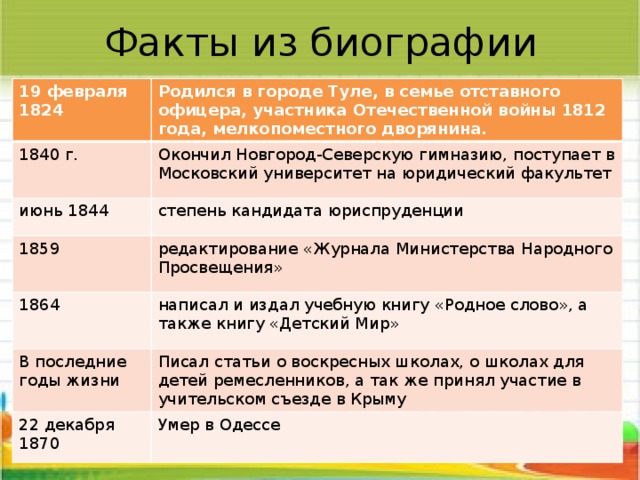 Факты из биографии

| 19 февраля 1824 | Родился в городе Туле, в семье отставного офицера, участника Отечественной войны 1812 года, мелкопоместного дворянина. |
|---|---|
| 1840 г. | Окончил Новгород-Северскую гимназию, поступает в Московский университет на юридический факультет |
| июнь 1844 | степень кандидата юриспруденции |
| 1859 | редактирование «Журнала Министерства Народного Просвещения» |
| 1864 | написал и издал учебную книгу «Родное слово», а также книгу «Детский Мир» |
| В последние годы жизни | Писал статьи о воскресных школах, о школах для детей ремесленников, а так же принял участие в учительском съезде в Крыму |
| 22 декабря 1870 | Умер в Одессе |